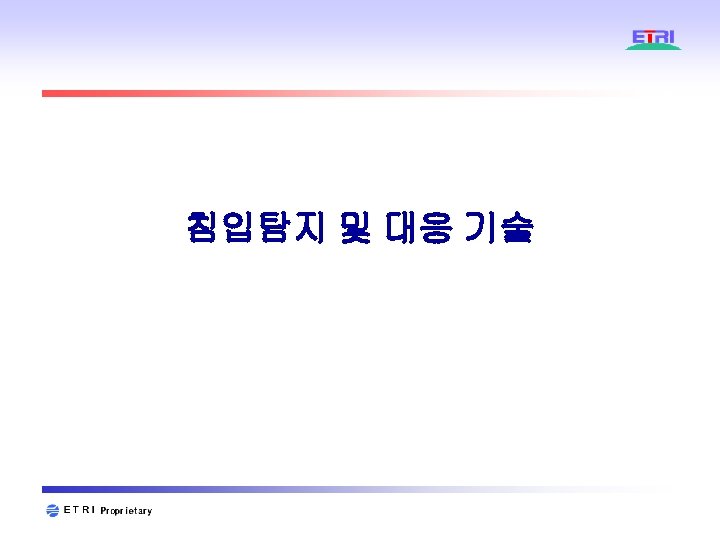 ETRI

침입탐지 및 대응 기술

ETRI Proprietary